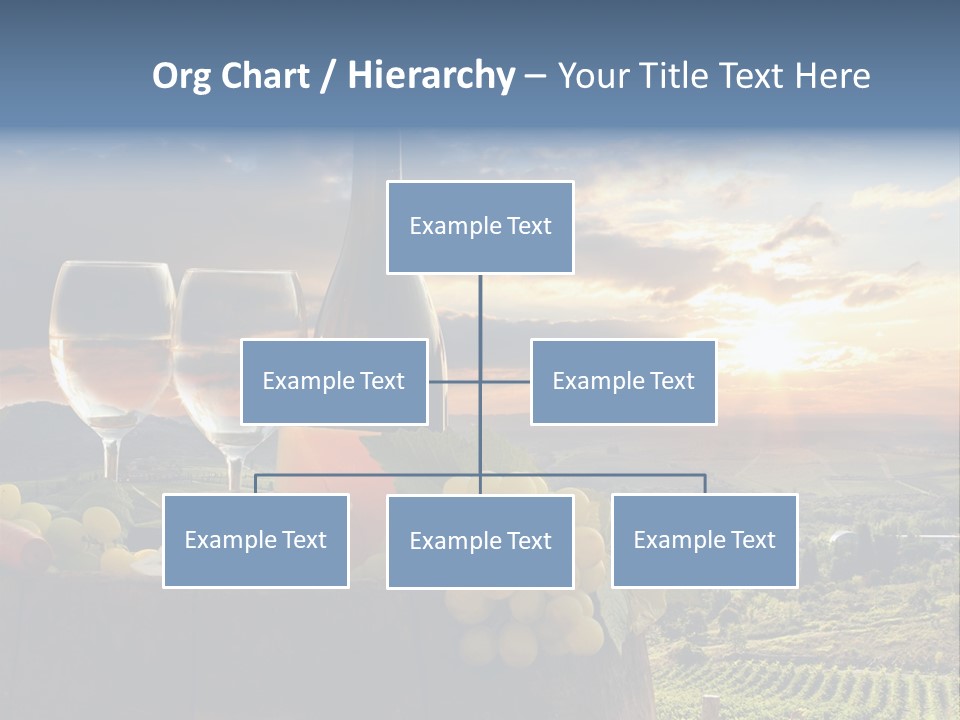 Org Chart / Hierarchy – Your Title Text Here

Example Text

Example Text

Example Text

Example Text

Example Text

Example Text